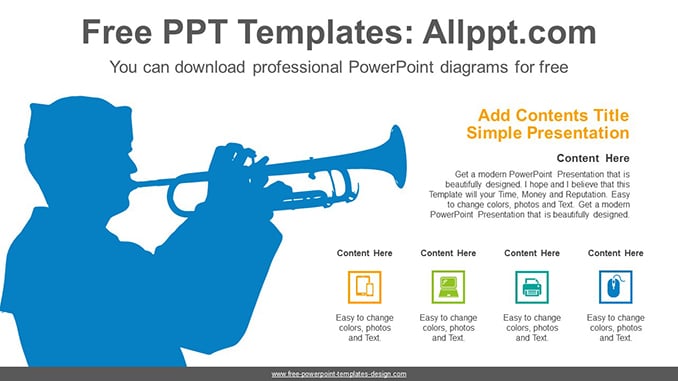 Free PPT Templates: Allppt.com

You can download professional PowerPoint diagrams for free

Add Contents Title
Simple Presentation

Content Here

Get a modern PowerPoint Presentation that is beautifully designed. I hope and I believe that this Template will your Time, Money and Reputation. Easy to change colors, photos and Text. Get a modern PowerPoint Presentation that is beautifully designed.

Content Here

Easy to change colors, photos and Text.

Content Here

Easy to change colors, photos and Text.

Content Here

Easy to change colors, photos and Text.

Content Here

Easy to change colors, photos and Text.

www.free-powerpoint-templates-design.com